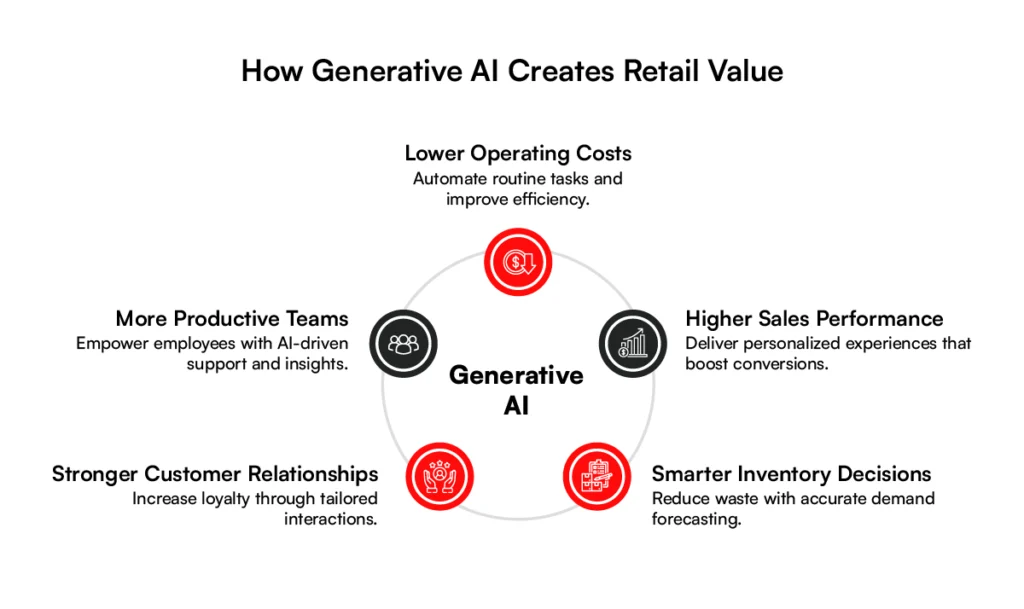 How Generative AI Creates Retail Value

Lower Operating Costs
Automate routine tasks and improve efficiency.

More Productive Teams
Empower employees with AI-driven support and insights.

Generative AI

Higher Sales Performance
Deliver personalized experiences that boost conversions.

Stronger Customer Relationships
Increase loyalty through tailored interactions.

Smarter Inventory Decisions
Reduce waste with accurate demand forecasting.